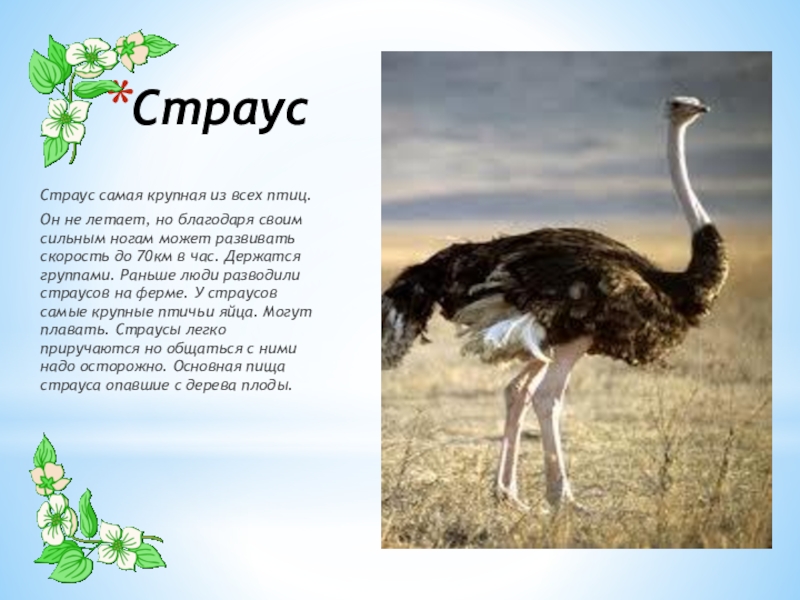 *Страус

Страус самая крупная из всех птиц.

Он не летает, но благодаря своим сильным ногам может развивать скорость до 70км в час. Держатся группами. Раньше люди разводили страусов на ферме. У страусов самые крупные птичьи яйца. Могут плавать. Страусы легко приручаются но общаться с ними надо осторожно. Основная пища страуса опавшие с дерева плоды.